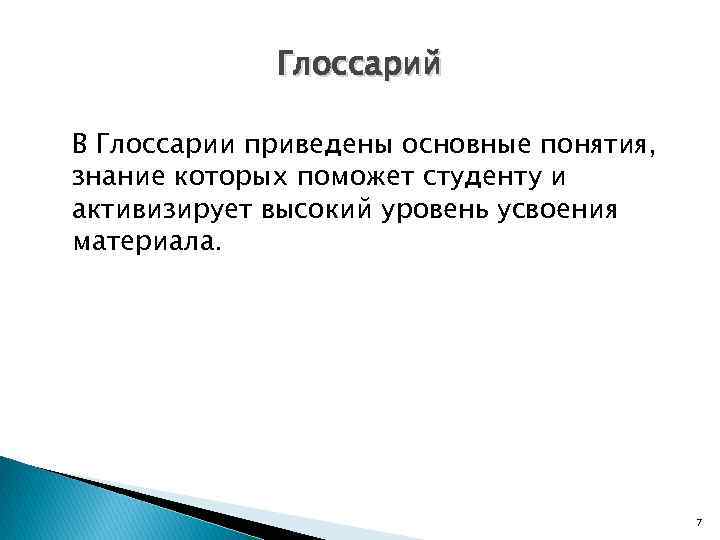 Глоссарий

В Глоссарии приведены основные понятия, знание которых поможет студенту и активизирует высокий уровень усвоения материала.

7